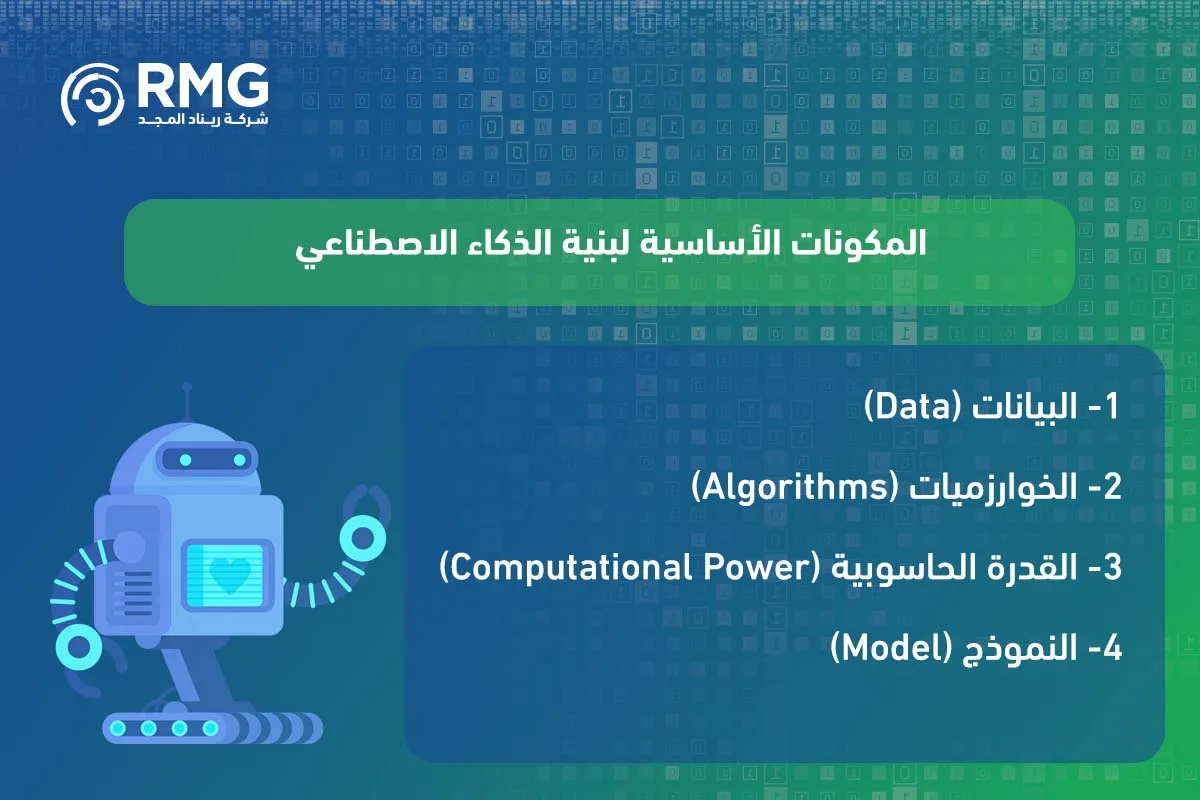 RMG
شركة ريناد المجد

المكونات الأساسية لبنية الذكاء الاصطناعي

1- البيانات (Data)

2- الخوارزميات (Algorithms)

3- القدرة الحاسوبية (Computational Power)

4- النموذج (Model)